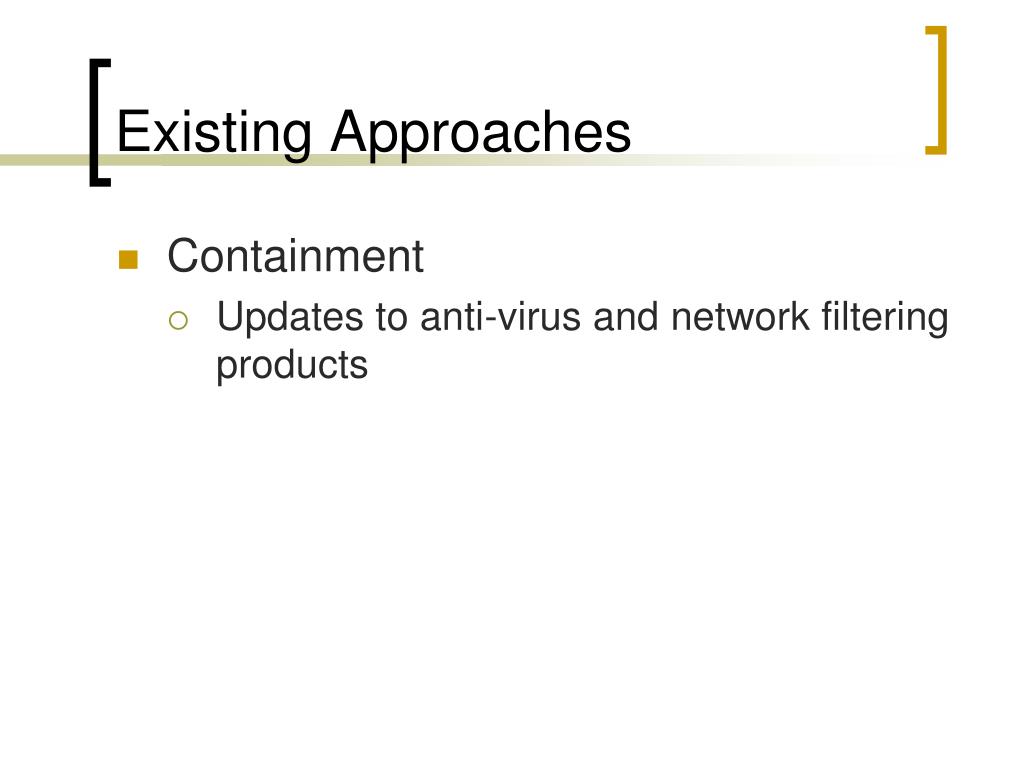 Existing Approaches

Containment

Updates to anti-virus and network filtering products